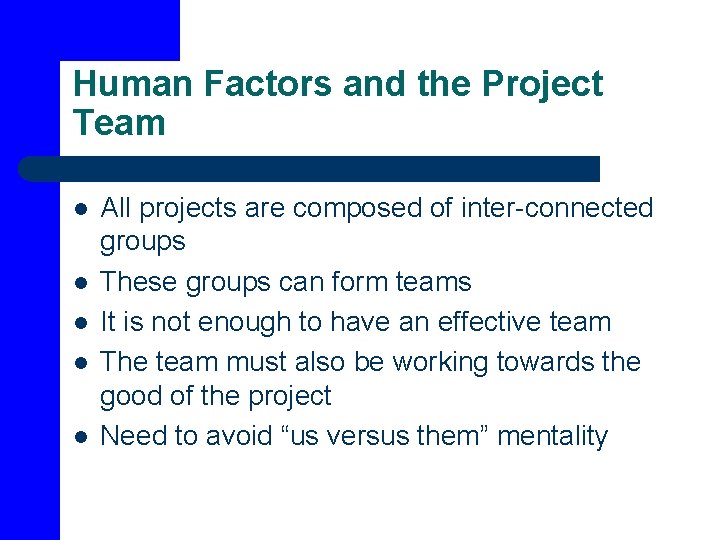 Human Factors and the Project Team

- All projects are composed of inter-connected groups
- These groups can form teams
- It is not enough to have an effective team
- The team must also be working towards the good of the project
- Need to avoid “us versus them” mentality